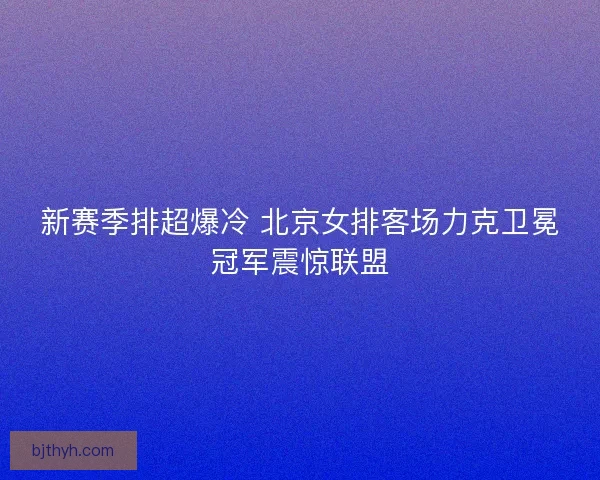 新赛季排超爆冷 北京女排客场力克卫冕冠军震惊联盟

bjthyh.com